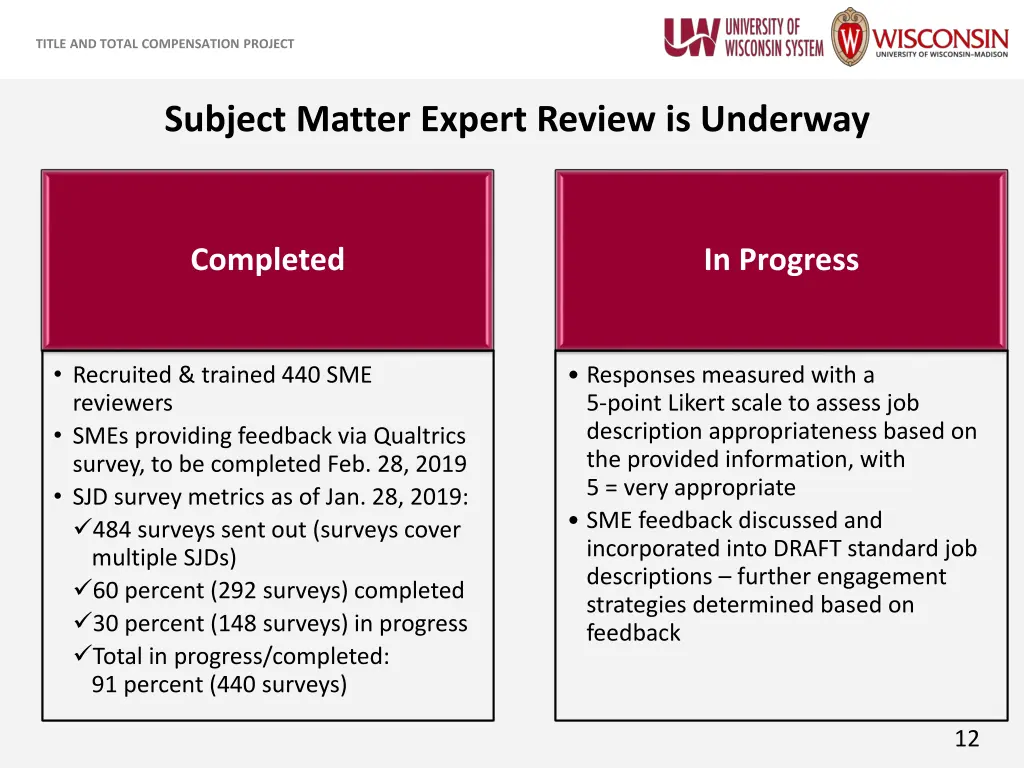 TITLE AND TOTAL COMPENSATION PROJECT

UW UNIVERSITY OF WISCONSIN SYSTEM

W WISCONSIN UNIVERSITY OF WISCONSIN–MADISON

Subject Matter Expert Review is Underway

Completed

• Recruited & trained 440 SME reviewers
• SMEs providing feedback via Qualtrics survey, to be completed Feb. 28, 2019
• SJD survey metrics as of Jan. 28, 2019:
✓484 surveys sent out (surveys cover multiple SJDs)
✓60 percent (292 surveys) completed
✓30 percent (148 surveys) in progress
✓Total in progress/completed: 91 percent (440 surveys)

In Progress

• Responses measured with a 5-point Likert scale to assess job description appropriateness based on the provided information, with 5 = very appropriate
• SME feedback discussed and incorporated into DRAFT standard job descriptions – further engagement strategies determined based on feedback

12